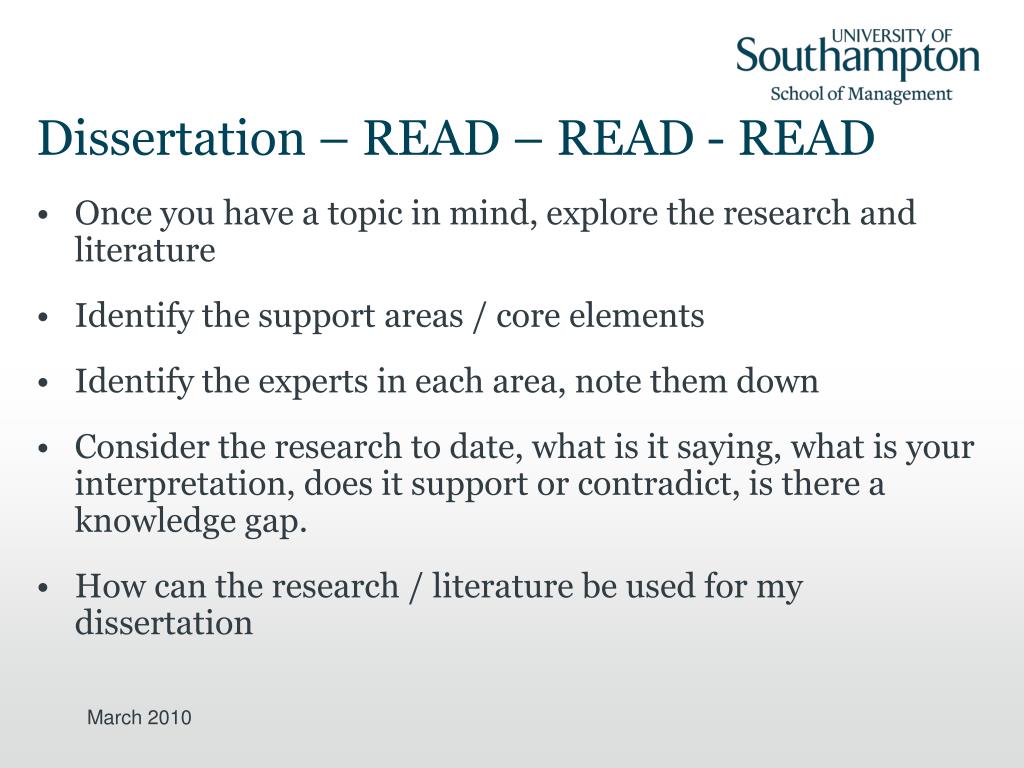 UNIVERSITY OF
Southampton
School of Management

Dissertation – READ – READ - READ

• Once you have a topic in mind, explore the research and literature

• Identify the support areas / core elements

• Identify the experts in each area, note them down

• Consider the research to date, what is it saying, what is your interpretation, does it support or contradict, is there a knowledge gap.

• How can the research / literature be used for my dissertation

March 2010